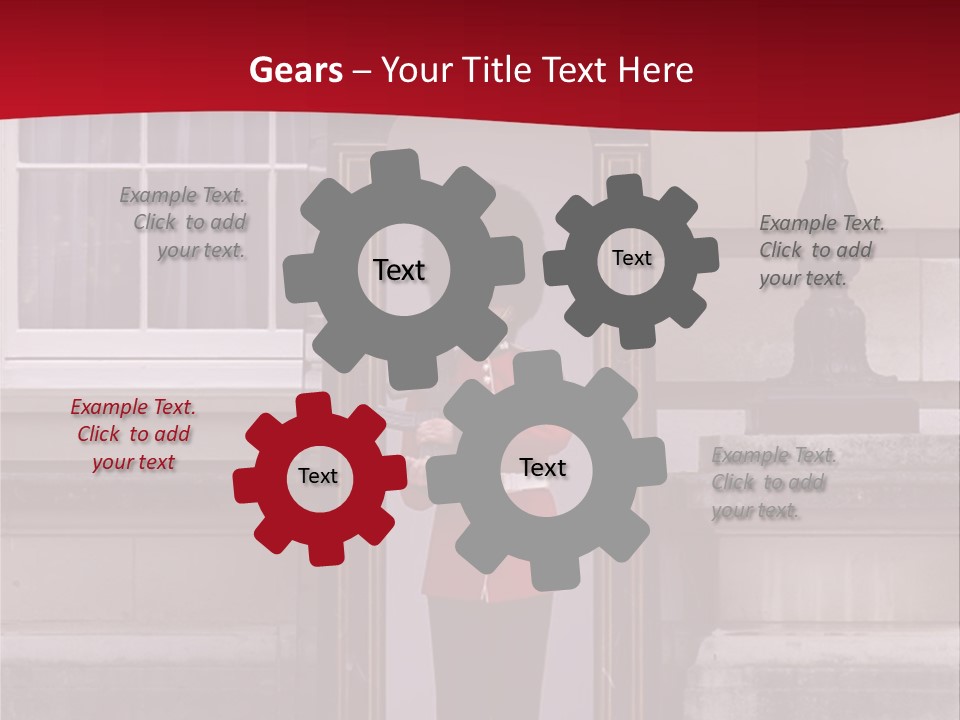 Gears – Your Title Text Here

Example Text. Click to add your text.

Text

Text

Example Text. Click to add your text.

Example Text. Click to add your text

Text

Text

Example Text. Click to add your text.